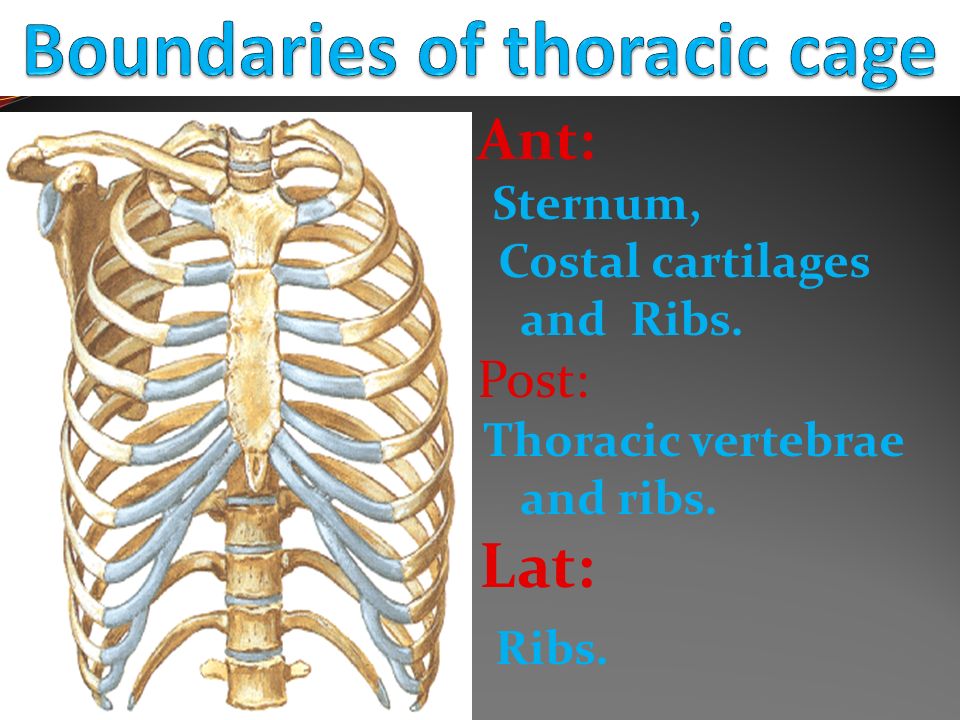 Boundaries of thoracic cage

Ant:
Sternum,
Costal cartilages and Ribs.

Post:
Thoracic vertebrae and ribs.

Lat:
Ribs.